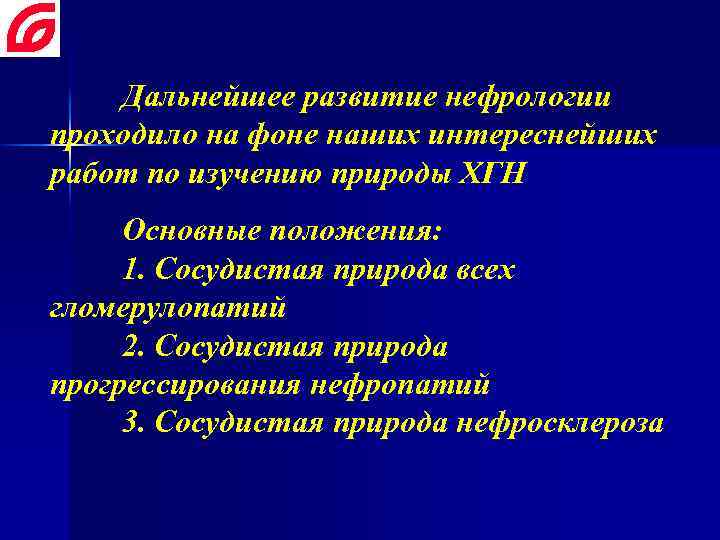 Дальнейшее развитие нефрологии проходило на фоне наших интереснейших работ по изучению природы ХГН

Основные положения:
1. Сосудистая природа всех гломерулопатий
2. Сосудистая природа прогрессирования нефропатий
3. Сосудистая природа нефросклероза